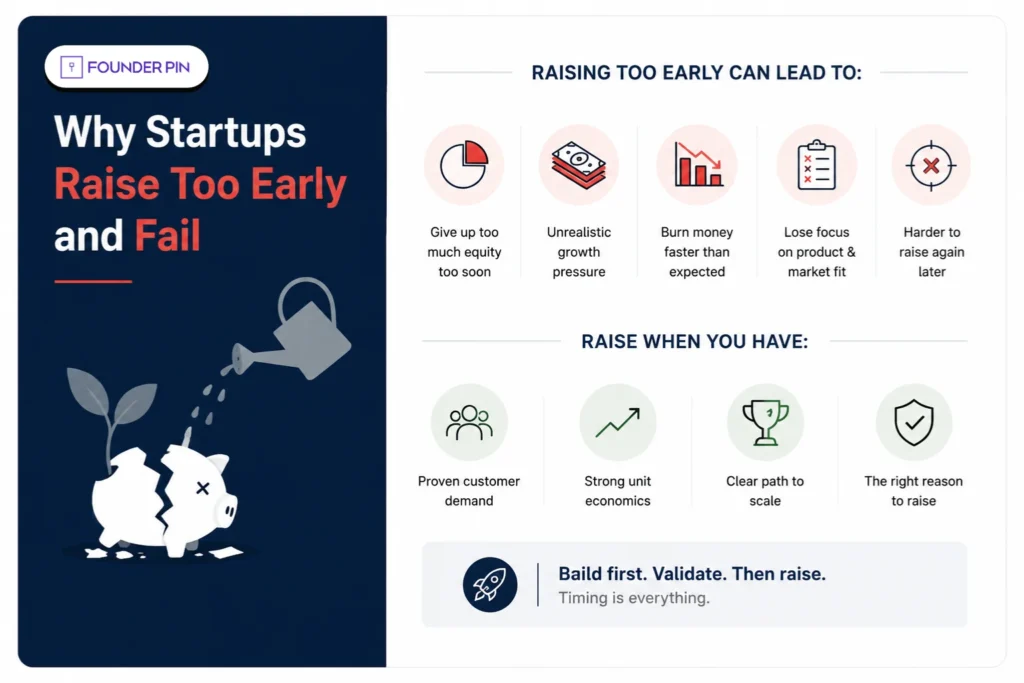 FOUNDER PIN

Why Startups Raise Too Early and Fail

RAISING TOO EARLY CAN LEAD TO:

Give up too much equity too soon

Unrealistic growth pressure

Burn money faster than expected

Lose focus on product & market fit

Harder to raise again later

RAISE WHEN YOU HAVE:

Proven customer demand

Strong unit economics

Clear path to scale

The right reason to raise

Baild first. Validate. Then raise.
Timing is everything.